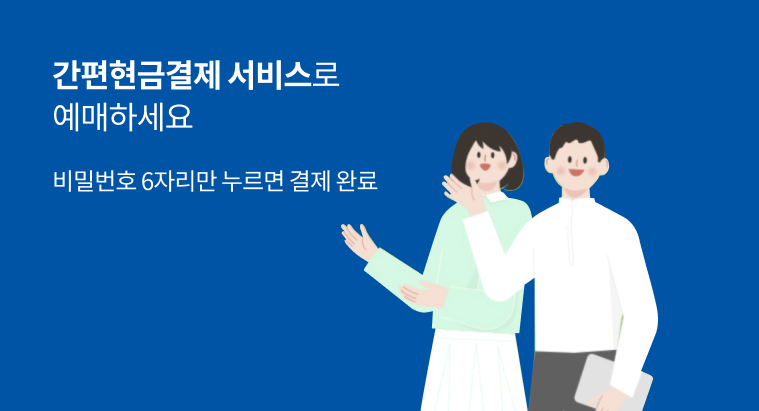 간편현금결제 서비스로
예매하세요

비밀번호 6자리만 누르면 결제 완료